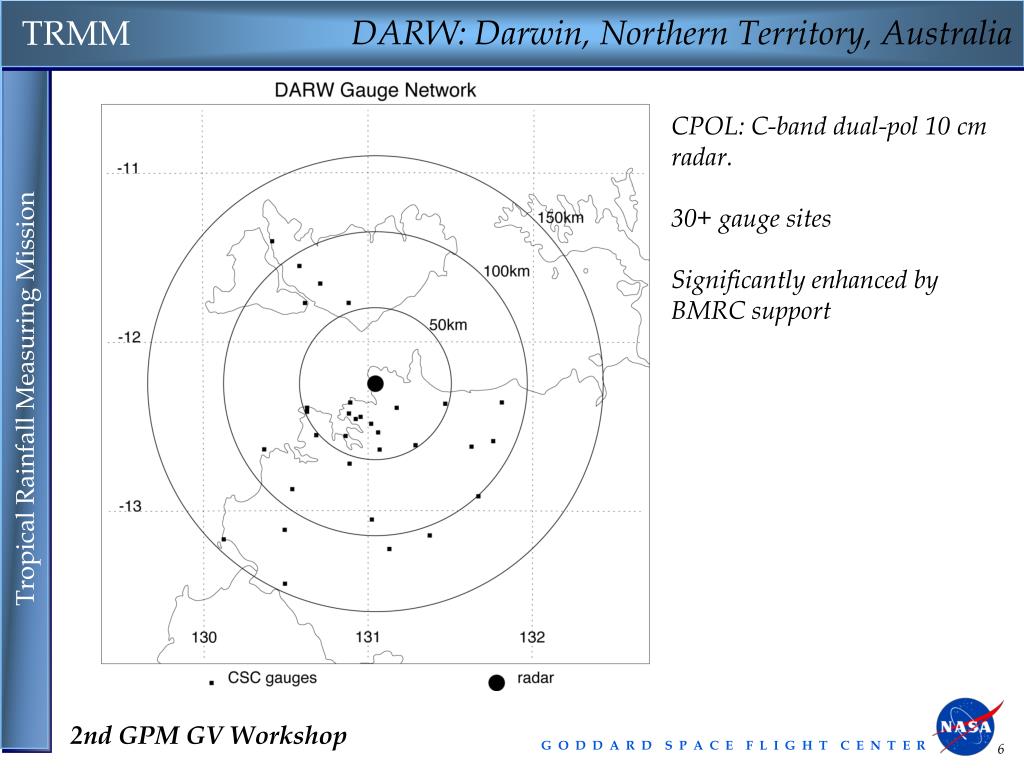 TRMM

DARW: Darwin, Northern Territory, Australia

Tropical Rainfall Measuring Mission

DARW Gauge Network

-11

-12

-13

150km

100km

50km

130

131

132

CSC gauges

radar

CPOL: C-band dual-pol 10 cm radar.

30+ gauge sites

Significantly enhanced by BMRC support

2nd GPM GV Workshop

GODDARD SPACE FLIGHT CENTER

NASA

6